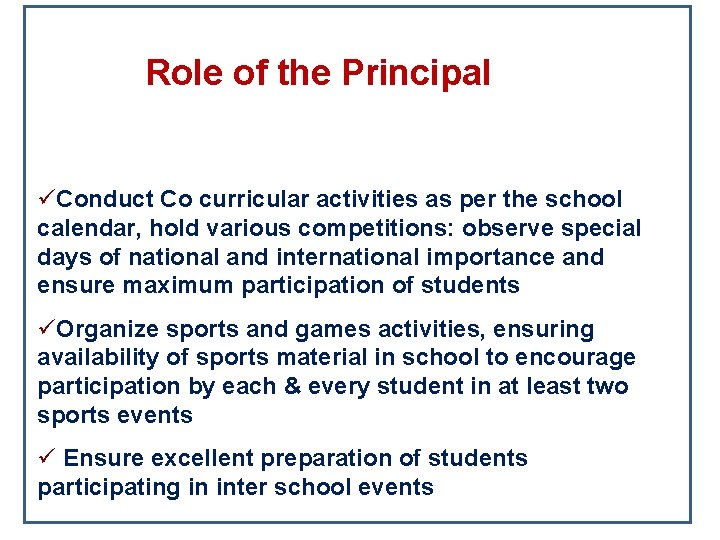 Role of the Principal

✓Conduct Co curricular activities as per the school calendar, hold various competitions: observe special days of national and international importance and ensure maximum participation of students

✓Organize sports and games activities, ensuring availability of sports material in school to encourage participation by each & every student in at least two sports events

✓ Ensure excellent preparation of students participating in inter school events